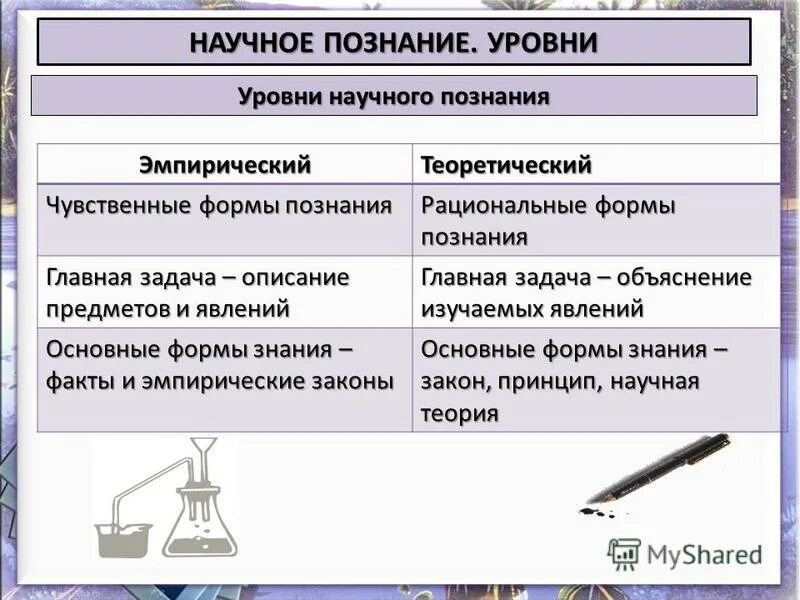 НАУЧНОЕ ПОЗНАНИЕ. УРОВНИ

Уровни научного познания

| Эмпирический | Теоретический |
|---|---|
| Чувственные формы познания | Рациональные формы познания |
| Главная задача – описание предметов и явлений | Главная задача – объяснение изучаемых явлений |
| Основные формы знания – факты и эмпирические законы | Основные формы знания – закон, принцип, научная теория |

MyShared